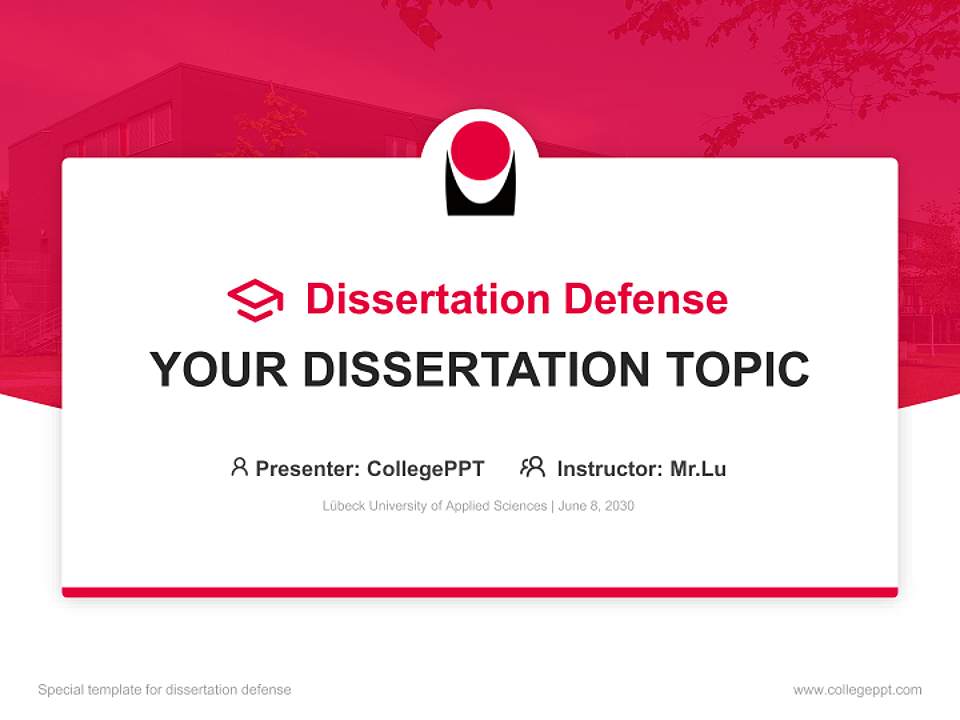 Dissertation Defense

YOUR DISSERTATION TOPIC

Presenter: CollegePPT Instructor: Mr.Lu

Lübeck University of Applied Sciences | June 8, 2030

Special template for dissertation defense

www.collegeppt.com